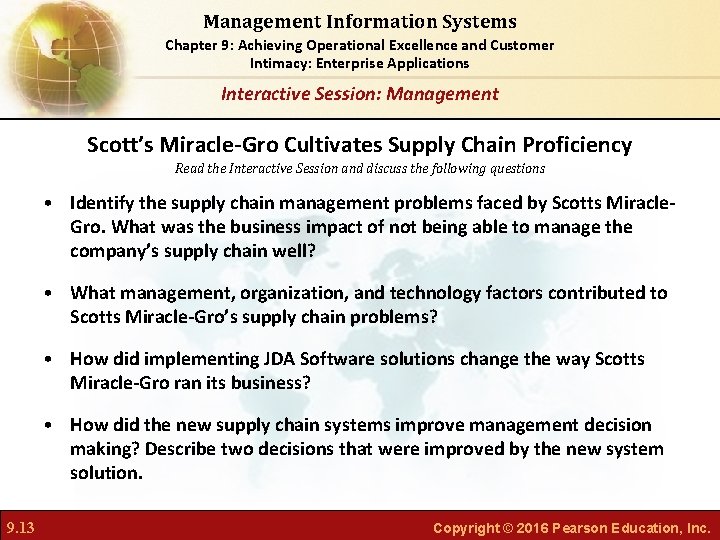 Management Information Systems
Chapter 9: Achieving Operational Excellence and Customer Intimacy: Enterprise Applications

Interactive Session: Management

Scott's Miracle-Gro Cultivates Supply Chain Proficiency
Read the Interactive Session and discuss the following questions

• Identify the supply chain management problems faced by Scotts Miracle-Gro. What was the business impact of not being able to manage the company's supply chain well?

• What management, organization, and technology factors contributed to Scotts Miracle-Gro's supply chain problems?

• How did implementing JDA Software solutions change the way Scotts Miracle-Gro ran its business?

• How did the new supply chain systems improve management decision making? Describe two decisions that were improved by the new system solution.

9.13

Copyright © 2016 Pearson Education, Inc.